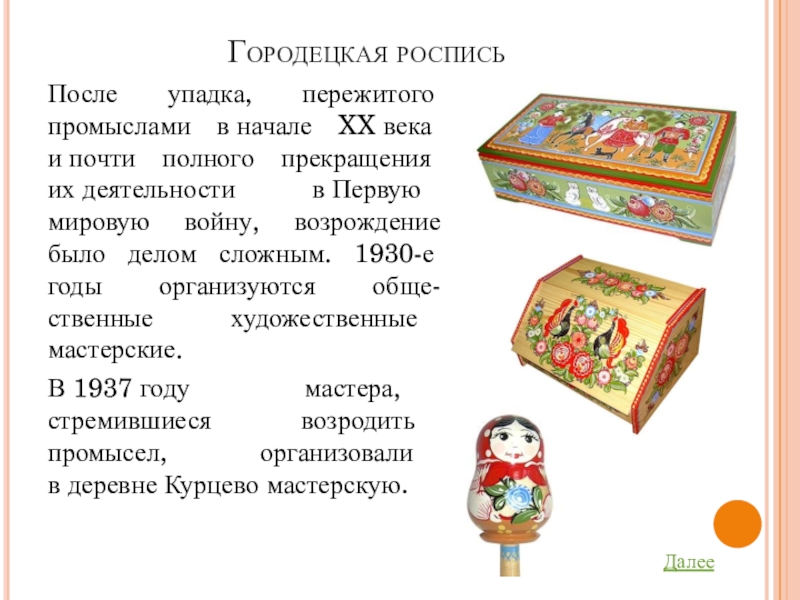 Городецкая роспись

После упадка, пережитого промыслами в начале XX века и почти полного прекращения их деятельности в Первую мировую войну, возрождение было делом сложным. 1930-е годы организуются общественные художественные мастерские.

В 1937 году мастера, стремившиеся возродить промысел, организовали в деревне Курцево мастерскую.

Далее